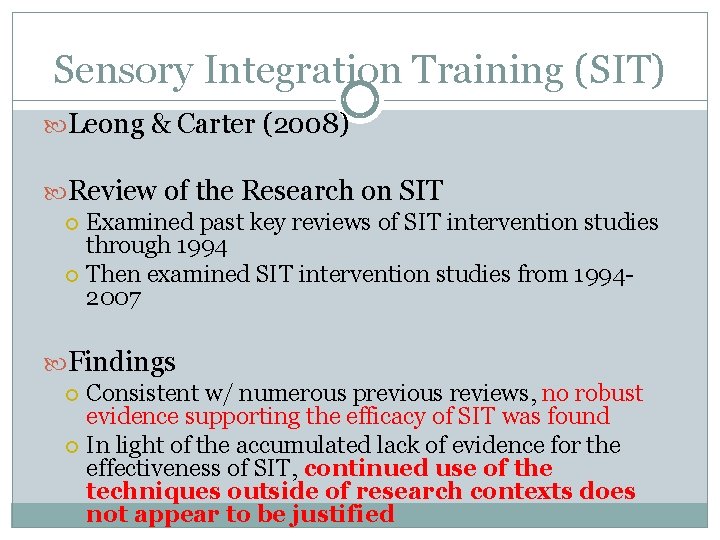 Sensory Integration Training (SIT)

Leong & Carter (2008)

Review of the Research on SIT

Examined past key reviews of SIT intervention studies through 1994

Then examined SIT intervention studies from 1994-2007

Findings

Consistent w/ numerous previous reviews, no robust evidence supporting the efficacy of SIT was found

In light of the accumulated lack of evidence for the effectiveness of SIT, continued use of the techniques outside of research contexts does not appear to be justified